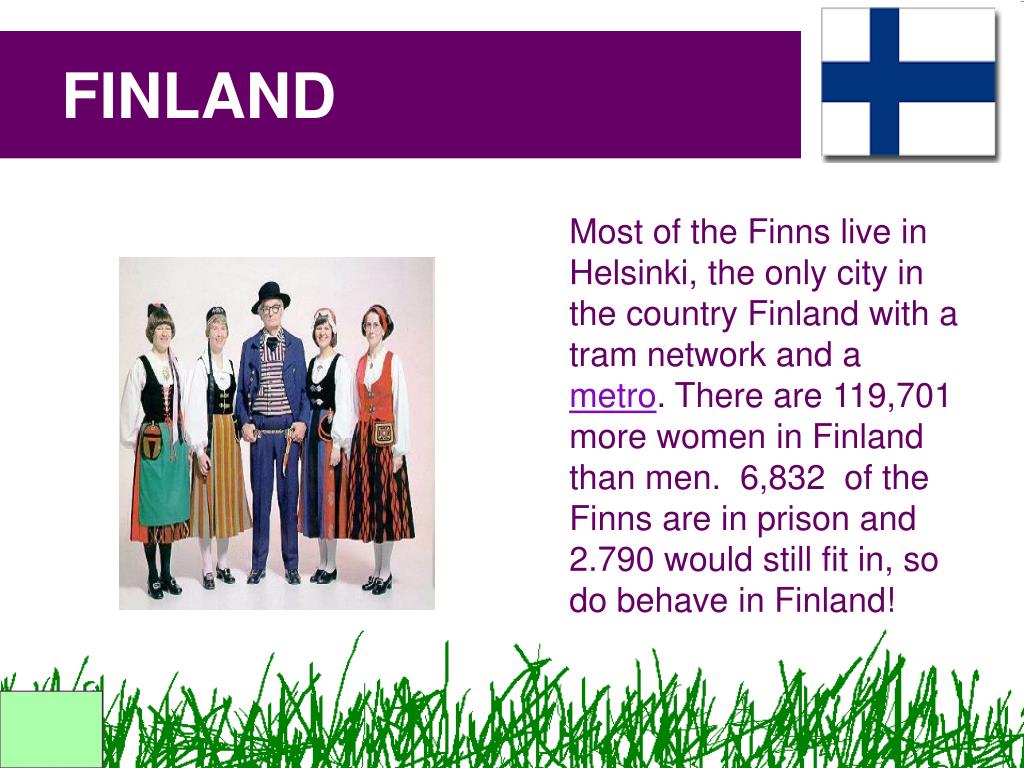 FINLAND

Most of the Finns live in Helsinki, the only city in the country Finland with a tram network and a metro. There are 119,701 more women in Finland than men.  6,832  of the Finns are in prison and 2.790 would still fit in, so do behave in Finland!